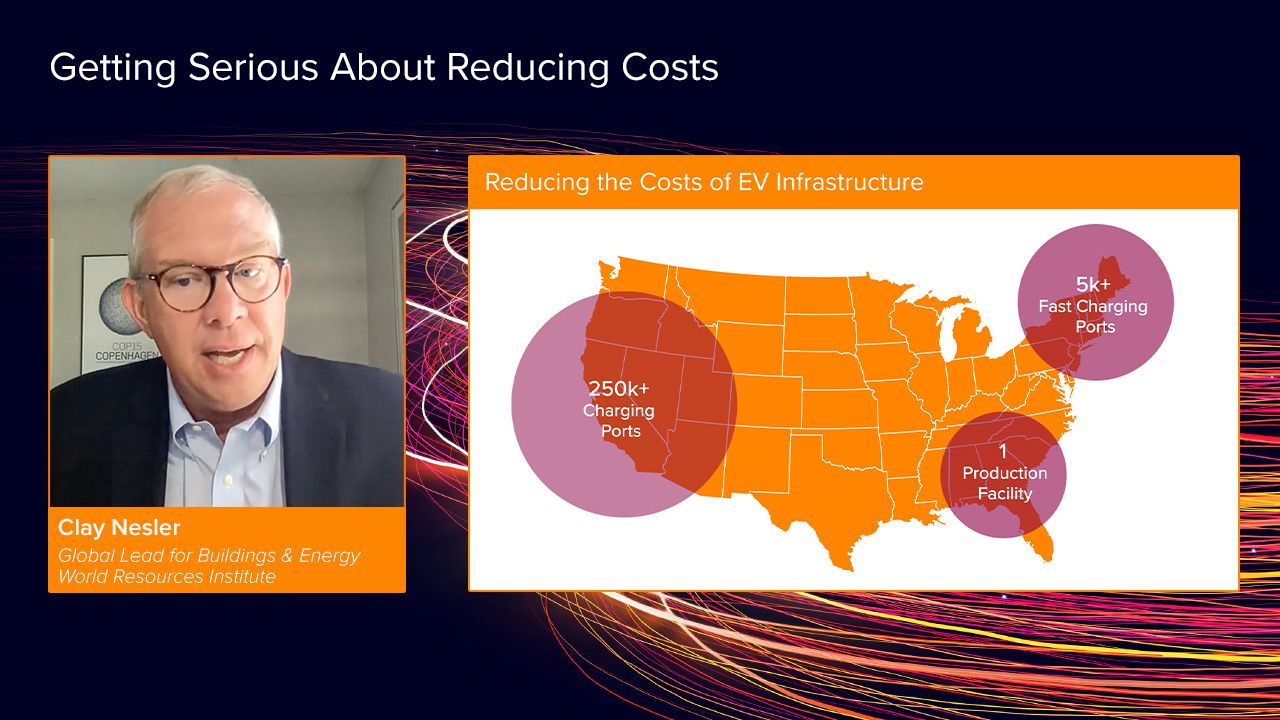 Getting Serious About Reducing Costs

COP15
COPENHAGEN

Clay Nesler
Global Lead for Buildings & Energy
World Resources Institute

Reducing the Costs of EV Infrastructure

250k+
Charging
Ports

5k+
Fast Charging
Ports

1
Production
Facility